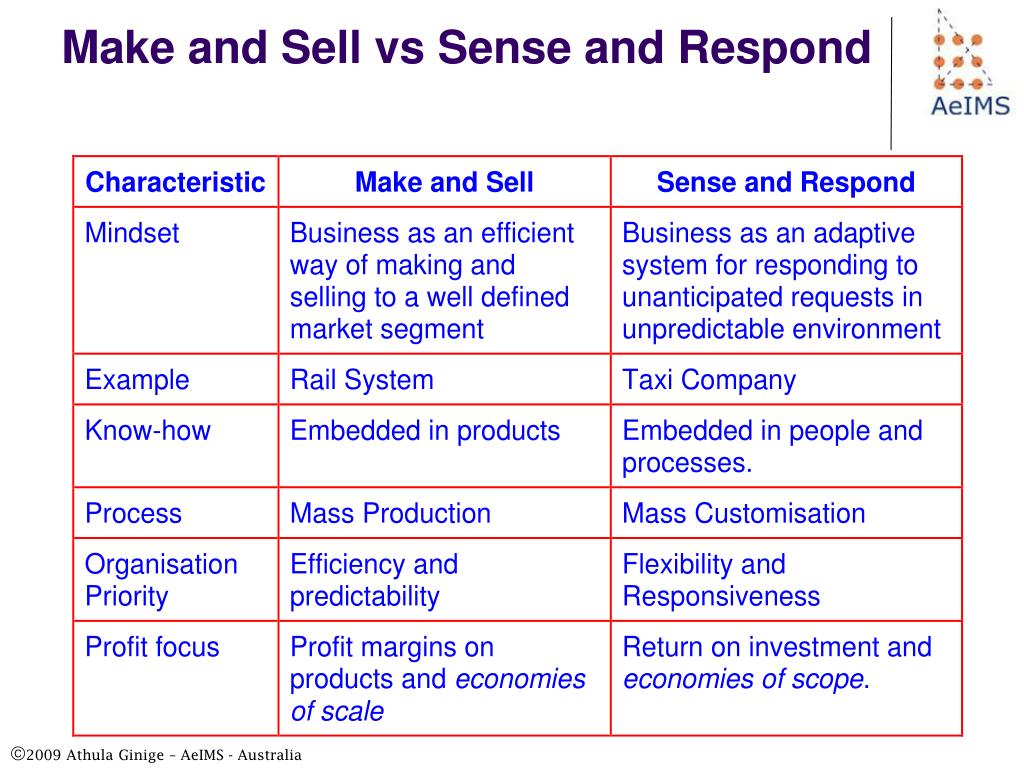 Make and Sell vs Sense and Respond

AeIMS

| Characteristic | Make and Sell | Sense and Respond |
|---|---|---|
| Mindset | Business as an efficient way of making and selling to a well defined market segment | Business as an adaptive system for responding to unanticipated requests in unpredictable environment |
| Example | Rail System | Taxi Company |
| Know-how | Embedded in products | Embedded in people and processes. |
| Process | Mass Production | Mass Customisation |
| Organisation Priority | Efficiency and predictability | Flexibility and Responsiveness |
| Profit focus | Profit margins on products and economies of scale | Return on investment and economies of scope. |

©2009 Athula Ginige – AeIMS - Australia